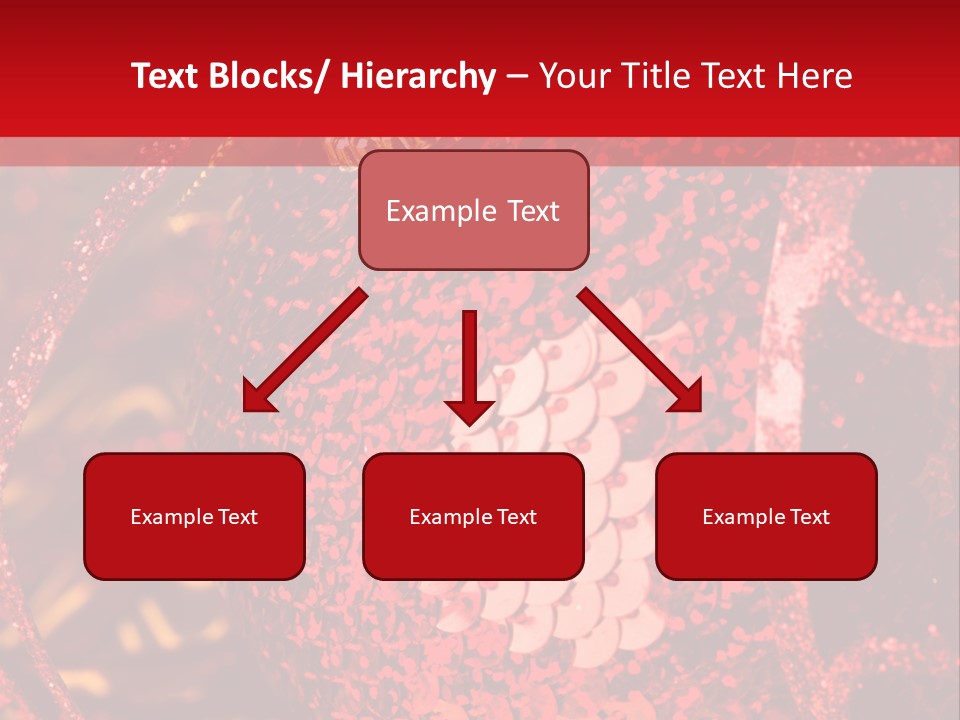 Text Blocks/ Hierarchy – Your Title Text Here

Example Text

Example Text

Example Text

Example Text